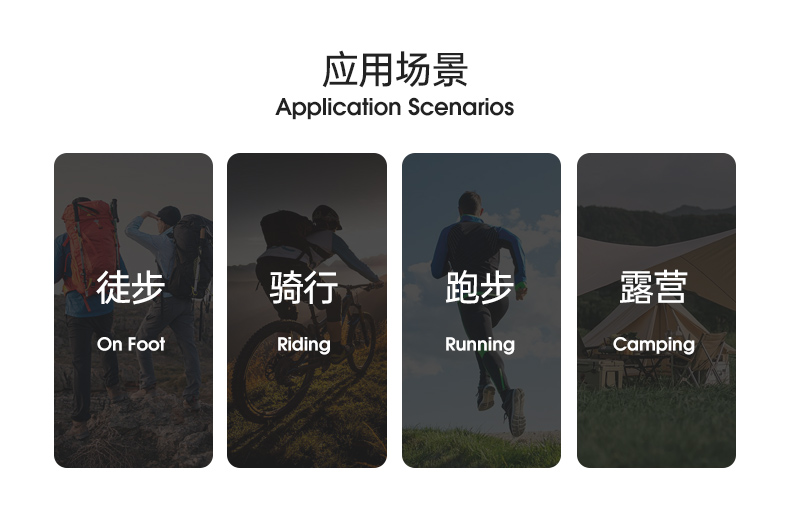 应用场景
Application Scenarios

徒步
On Foot

骑行
Riding

跑步
Running

露营
Camping